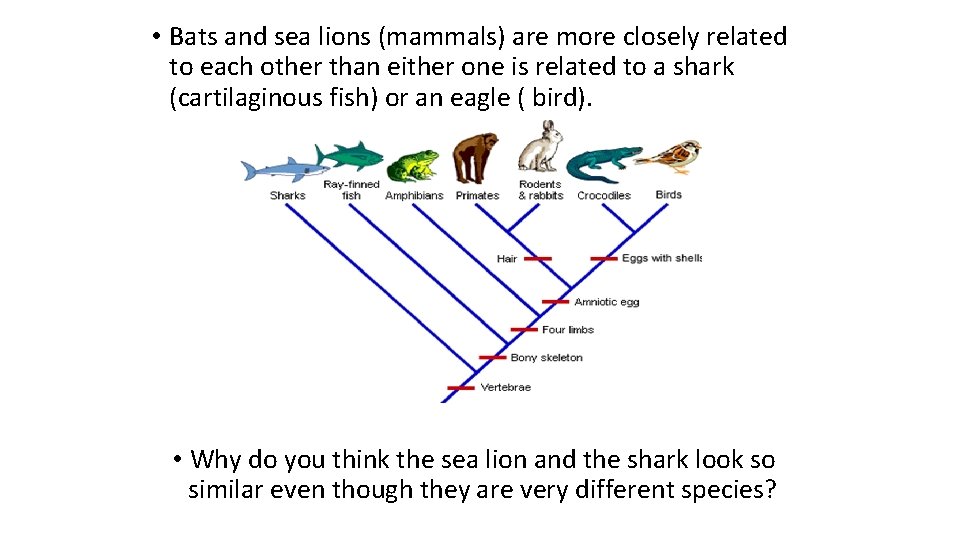 • Bats and sea lions (mammals) are more closely related to each other than either one is related to a shark (cartilaginous fish) or an eagle ( bird).

Sharks
Ray-finned fish
Amphibians
Primates
Rodents & rabbits
Crocodiles
Birds
Hair
Eggs with shells
Amniotic egg
Four limbs
Bony skeleton
Vertebrae

• Why do you think the sea lion and the shark look so similar even though they are very different species?